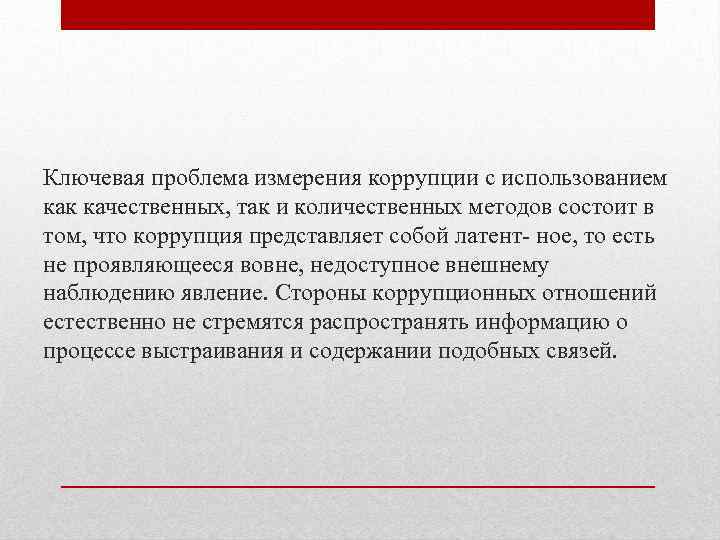 Ключевая проблема измерения коррупции с использованием как качественных, так и количественных методов состоит в том, что коррупция представляет собой латент- ное, то есть не проявляющееся вовне, недоступное внешнему наблюдению явление. Стороны коррупционных отношений естественно не стремятся распространять информацию о процессе выстраивания и содержании подобных связей.